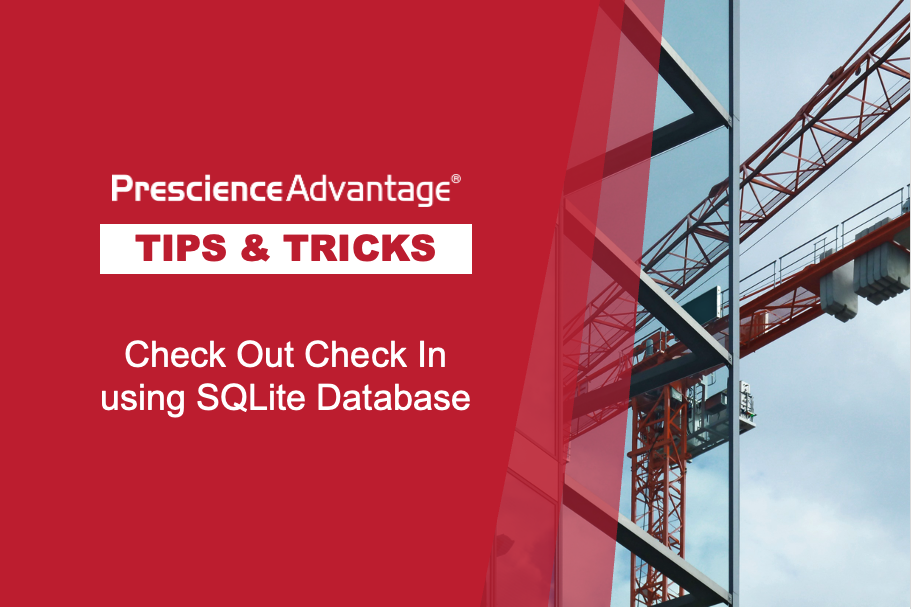 PrescienceAdvantage®

TIPS & TRICKS

Check Out Check In using SQLite Database